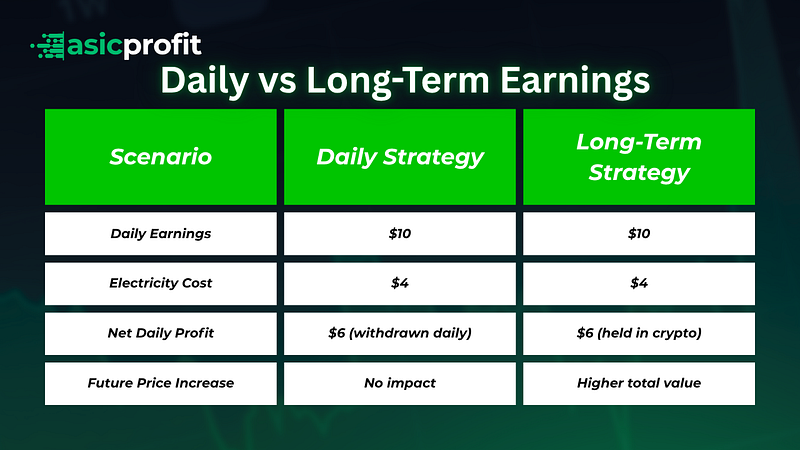 asicprofit

Daily vs Long-Term Earnings

| Scenario | Daily Strategy | Long-Term Strategy |
|---|---|---|
| Daily Earnings | \$10 | \$10 |
| Electricity Cost | \$4 | \$4 |
| Net Daily Profit | \$6 (withdrawn daily) | \$6 (held in crypto) |
| Future Price Increase | No impact | Higher total value |